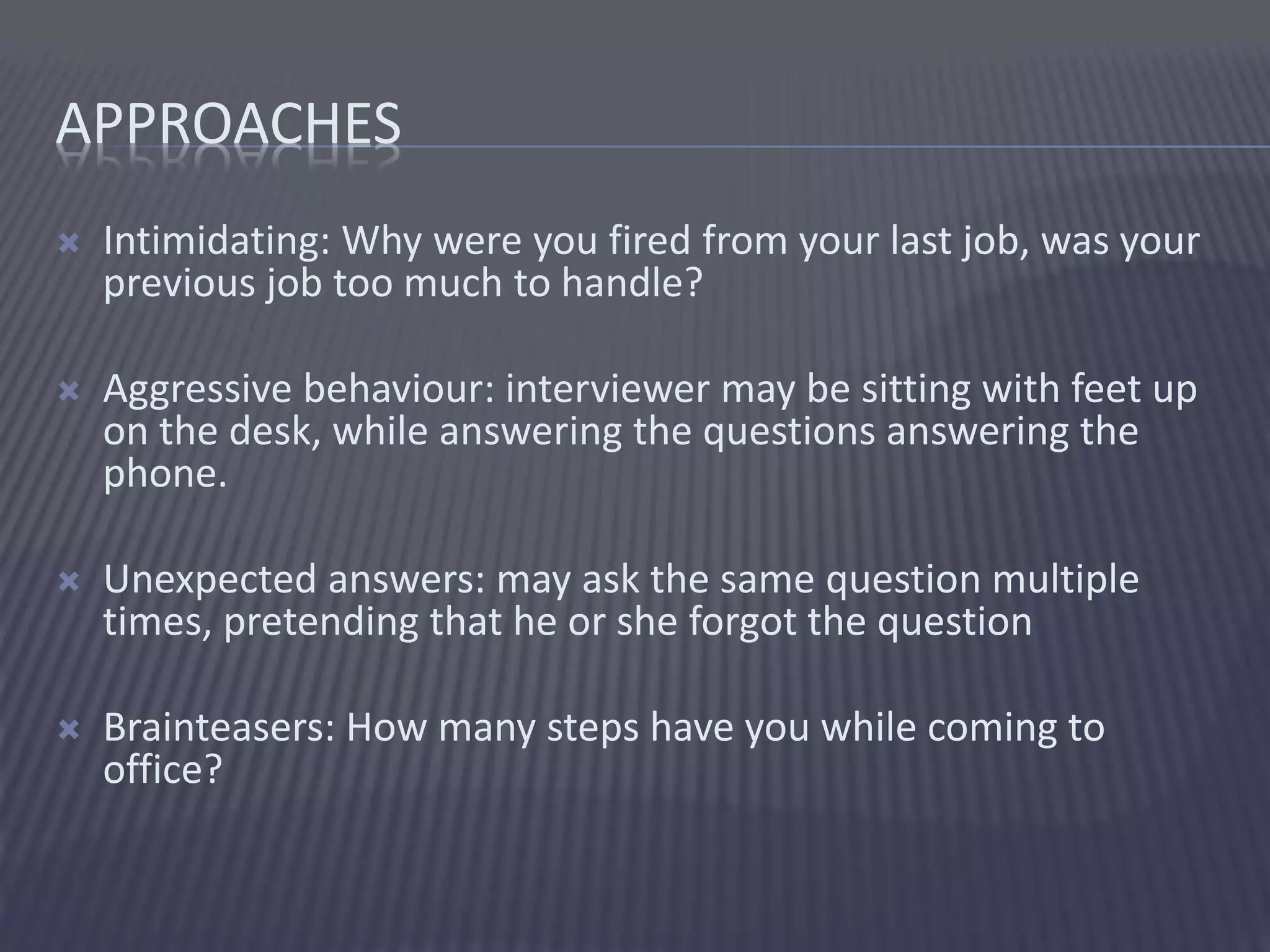 APPROACHES

Intimidating: Why were you fired from your last job, was your previous job too much to handle?

Aggressive behaviour: interviewer may be sitting with feet up on the desk, while answering the questions answering the phone.

Unexpected answers: may ask the same question multiple times, pretending that he or she forgot the question

Brainteasers: How many steps have you while coming to office?